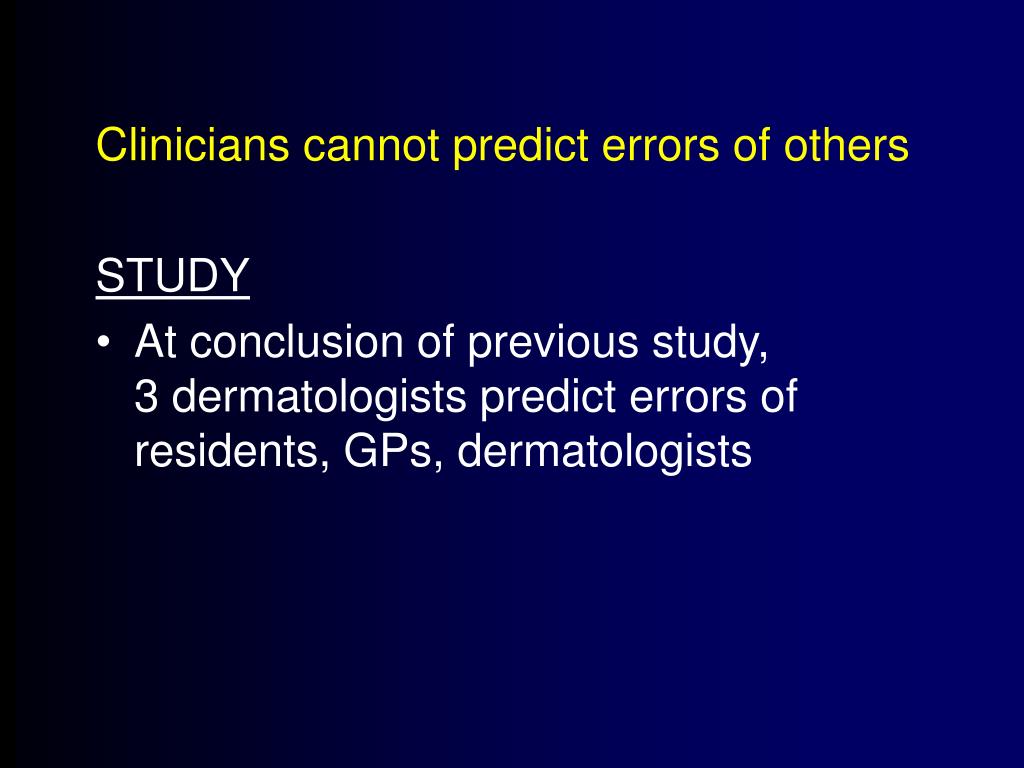 Clinicians cannot predict errors of others

STUDY

• At conclusion of previous study, 3 dermatologists predict errors of residents, GPs, dermatologists